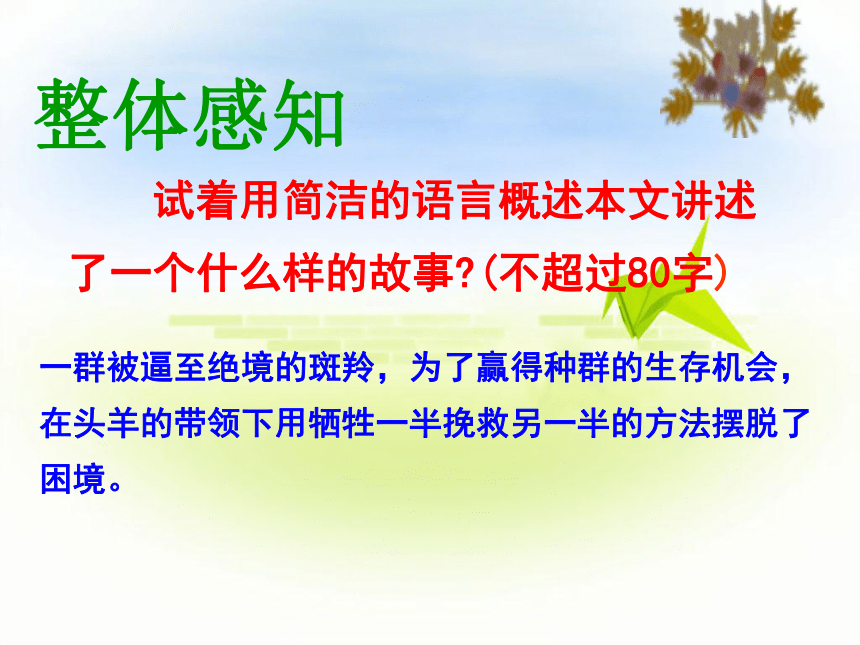 整体感知

试着用简洁的语言概述本文讲述了一个什么样的故事?(不超过80字)

一群被逼至绝境的斑羚，为了赢得种群的生存机会，在头羊的带领下用牺牲一半挽救另一半的方法摆脱了困境。